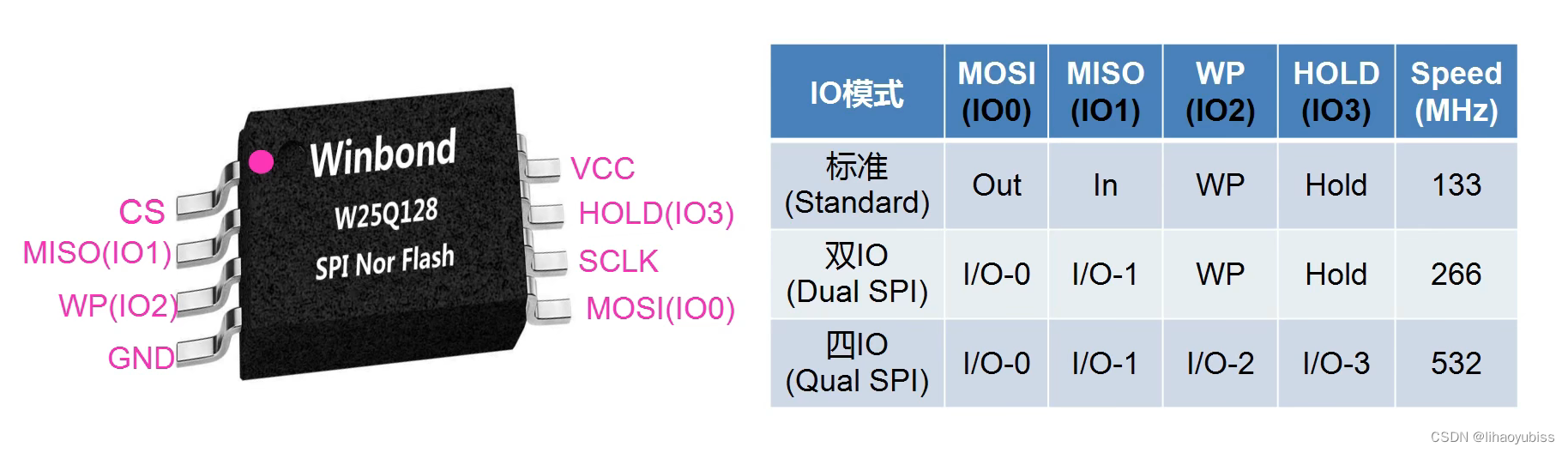 Winbond
W25Q128
SPI Nor Flash

CS
MISO(IO1)
WP(IO2)
GND
VCC
HOLD(IO3)
SCLK
MOSI(IO0)

| IO模式 | MOSI (IO0) | MISO (IO1) | WP (IO2) | HOLD (IO3) | Speed (MHz) |
|---|---|---|---|---|---|
| 标准 (Standard) | Out | In | WP | Hold | 133 |
| 双IO (Dual SPI) | I/O-0 | I/O-1 | WP | Hold | 266 |
| 四IO (Qual SPI) | I/O-0 | I/O-1 | I/O-2 | I/O-3 | 532 |

CSDN @lihaoyubiss